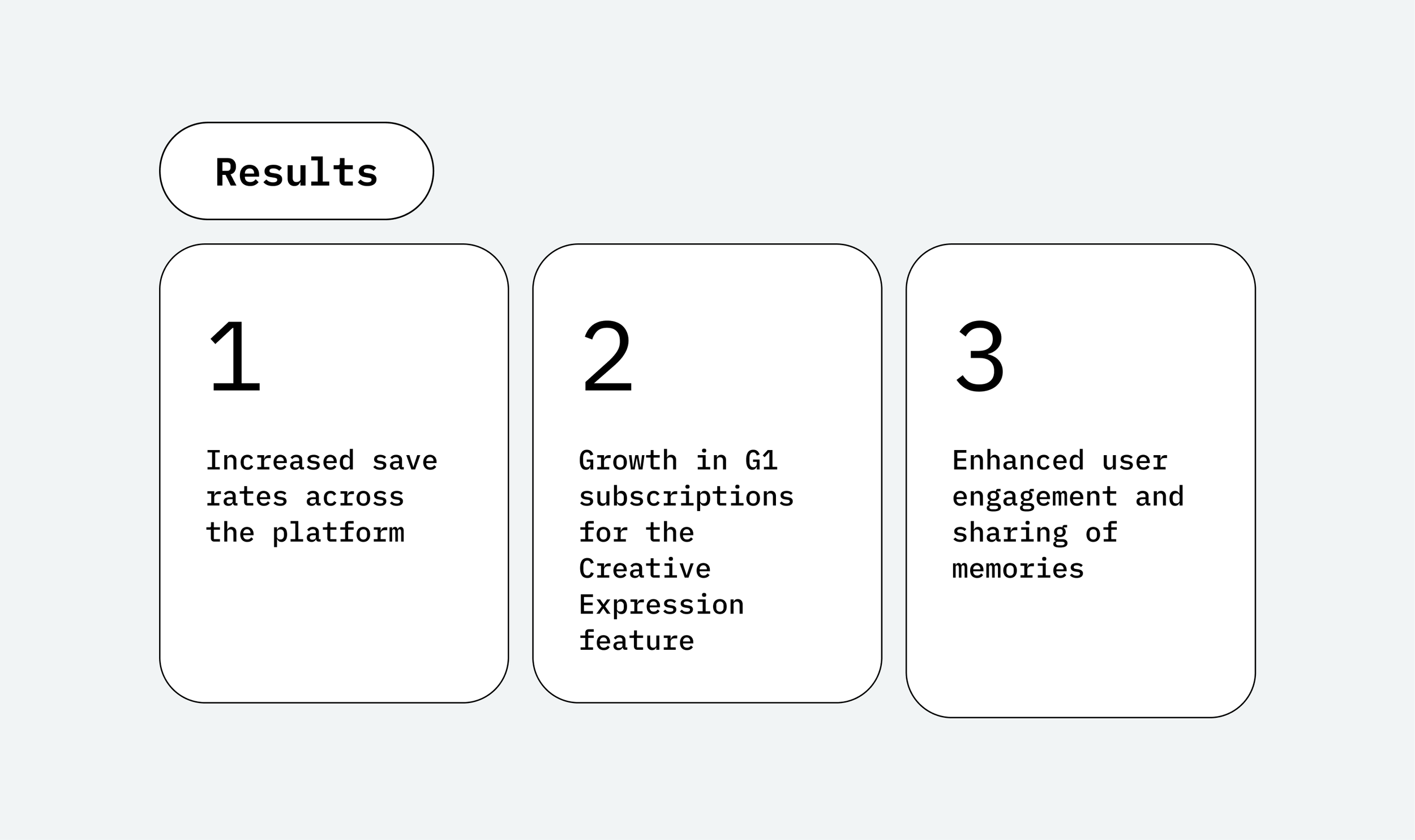 Results

1

Increased save rates across the platform

2

Growth in G1 subscriptions for the Creative Expression feature

3

Enhanced user engagement and sharing of memories